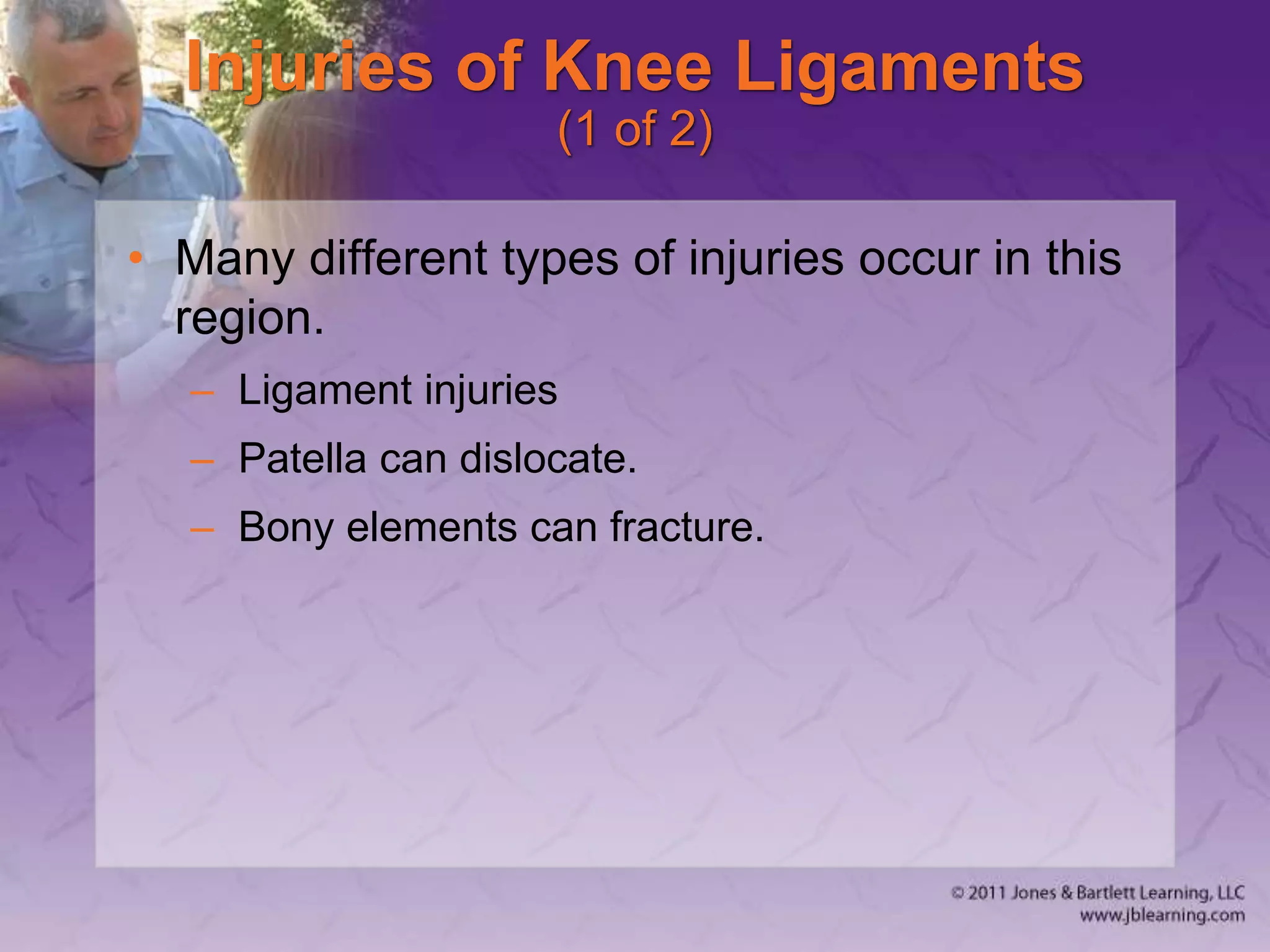 Injuries of Knee Ligaments
(1 of 2)

• Many different types of injuries occur in this region.
– Ligament injuries
– Patella can dislocate.
– Bony elements can fracture.

© 2011 Jones & Bartlett Learning, LLC
www.jblearning.com